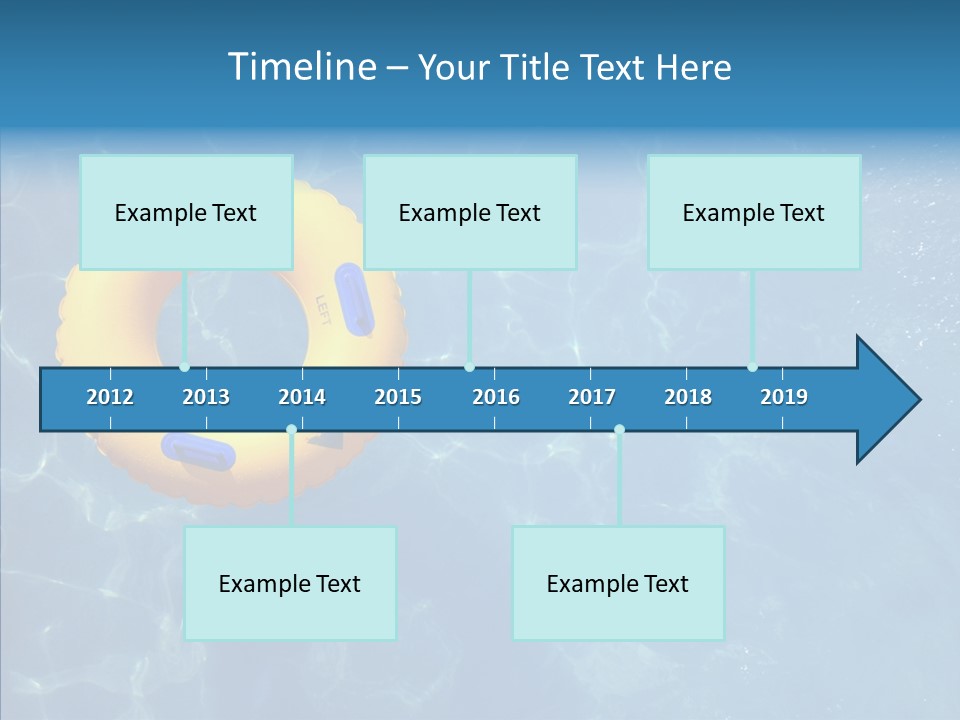 Timeline – Your Title Text Here

Example Text

Example Text

Example Text

LEFT

2012 2013 2014 2015 2016 2017 2018 2019

Example Text

Example Text